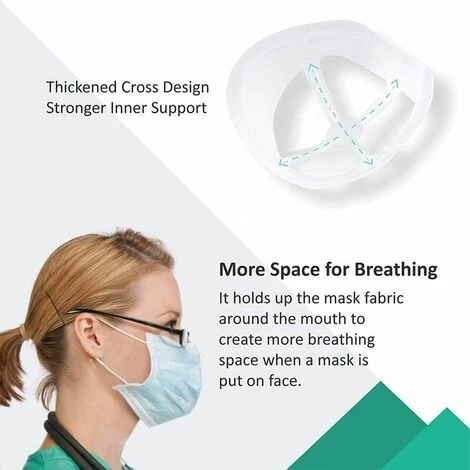 Thickened Cross Design
Stronger Inner Support

More Space for Breathing

It holds up the mask fabric around the mouth to create more breathing space when a mask is put on face.